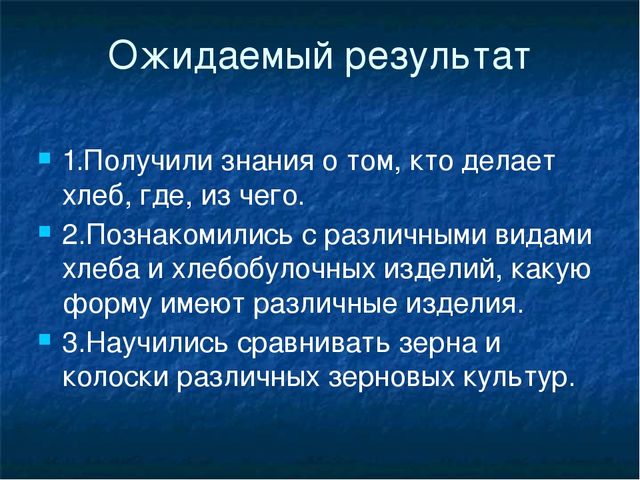 Ожидаемый результат

1.Получили знания о том, кто делает хлеб, где, из чего.

2.Познакомились с различными видами хлеба и хлебобулочных изделий, какую форму имеют различные изделия.

3.Научились сравнивать зерна и колоски различных зерновых культур.